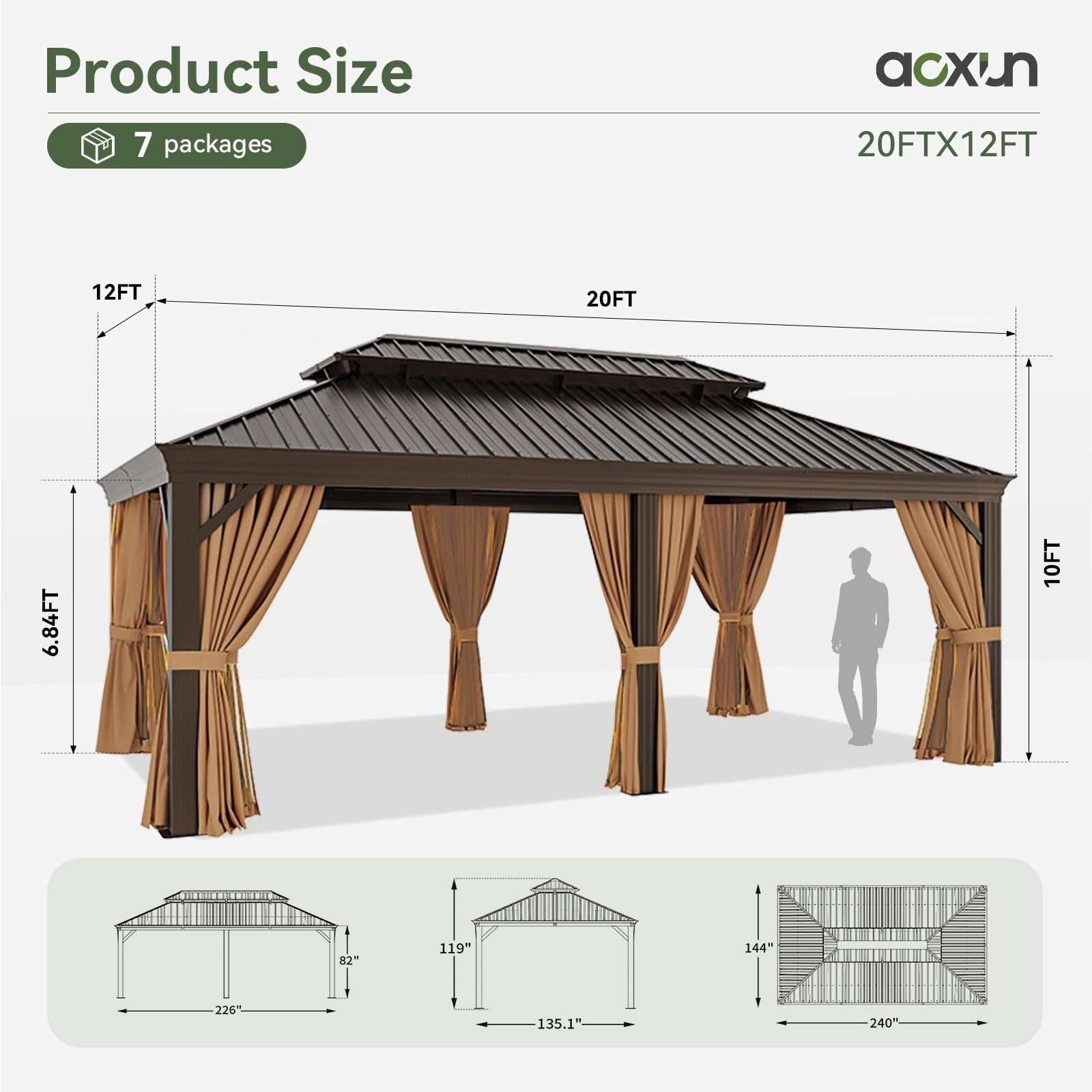 Product Size

aoxun

7 packages

20FTX12FT

12FT

20FT

6.84FT

10FT

82"

226"

119"

135.1"

144"

240"